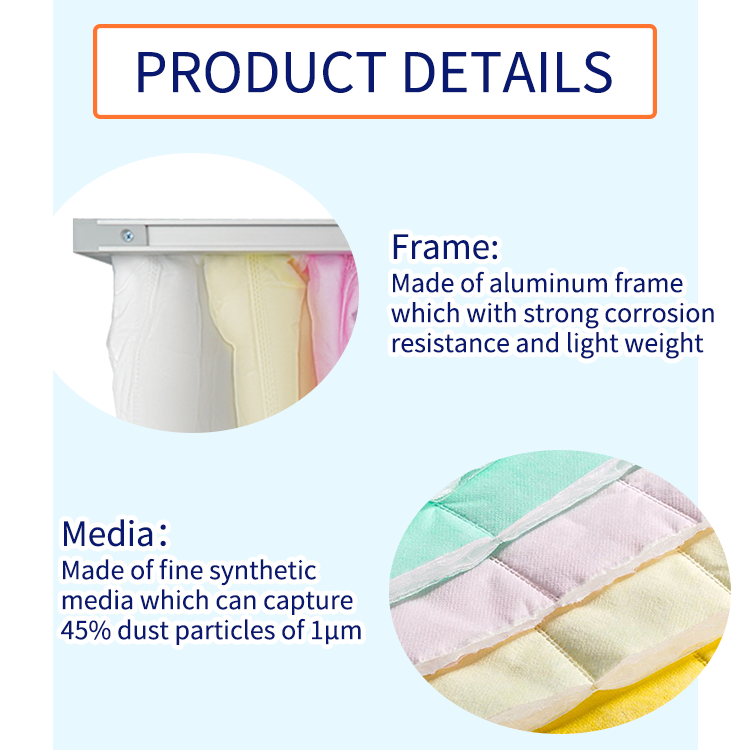 PRODUCT DETAILS

Frame:
Made of aluminum frame which with strong corrosion resistance and light weight

Media：
Made of fine synthetic media which can capture 45% dust particles of 1μm